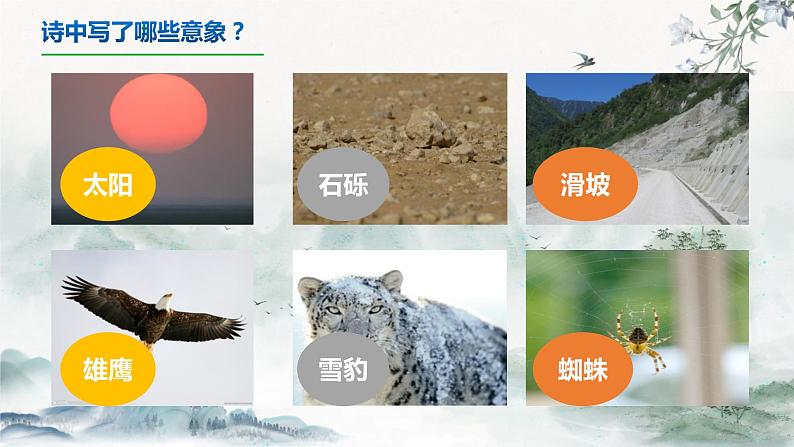 诗中写了哪些意象？

太阳

石砾

滑坡

雄鹰

雪豹

蜘蛛